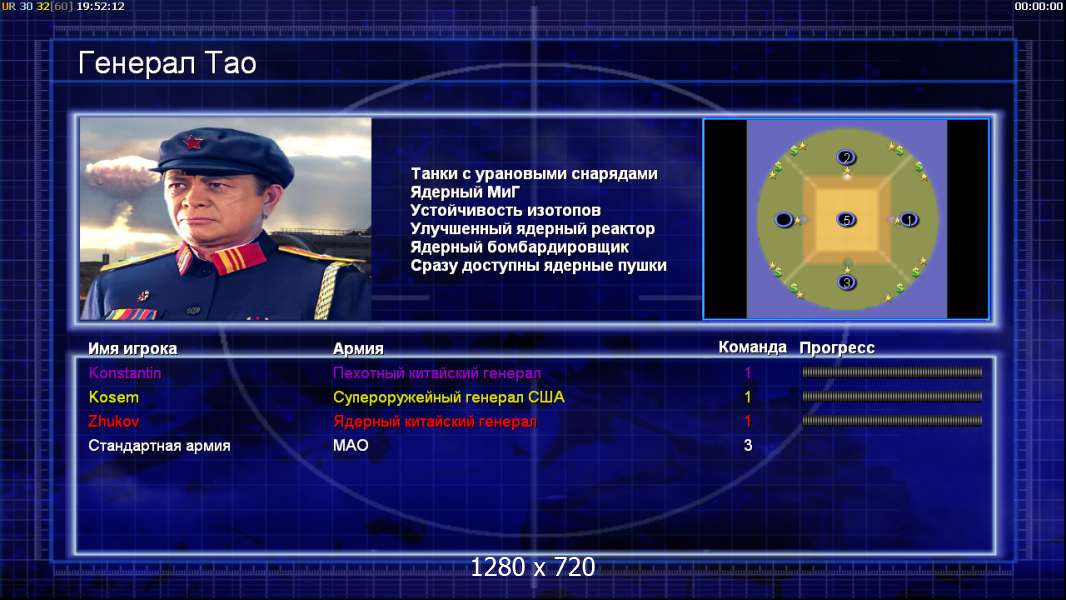 UR 30 32[60] 19:52:12

00:00:00

Генерал Тао

Танки с урановыми снарядами
Ядерный МиГ
Устойчивость изотопов
Улучшенный ядерный реактор
Ядерный бомбардировщик
Сразу доступны ядерные пушки

2
1
5
3

| Имя игрока | Армия | Команда | Прогресс |
|---|---|---|---|
| Konstantin | Пехотный китайский генерал | 1 | |
| Kosem | Супероружейный генерал США | 1 | |
| Zhukov | Ядерный китайский генерал | 1 | |
| Стандартная армия | МАО | 3 | |

1280 x 720